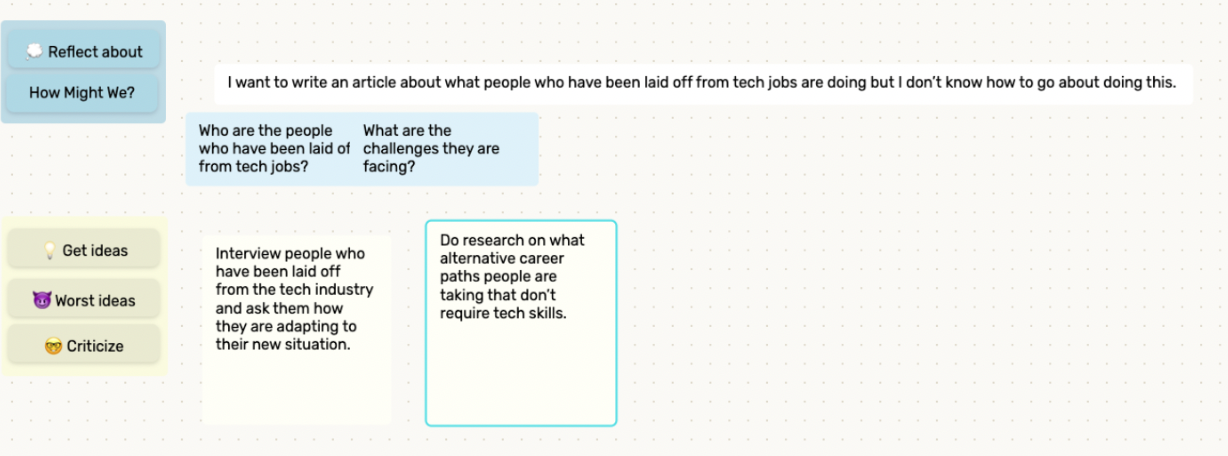 💭 Reflect about

How Might We?

I want to write an article about what people who have been laid off from tech jobs are doing but I don't know how to go about doing this.

Who are the people who have been laid of from tech jobs?

What are the challenges they are facing?

💡 Get ideas

😈 Worst ideas

🤓 Criticize

Interview people who have been laid off from the tech industry and ask them how they are adapting to their new situation.

Do research on what alternative career paths people are taking that don't require tech skills.